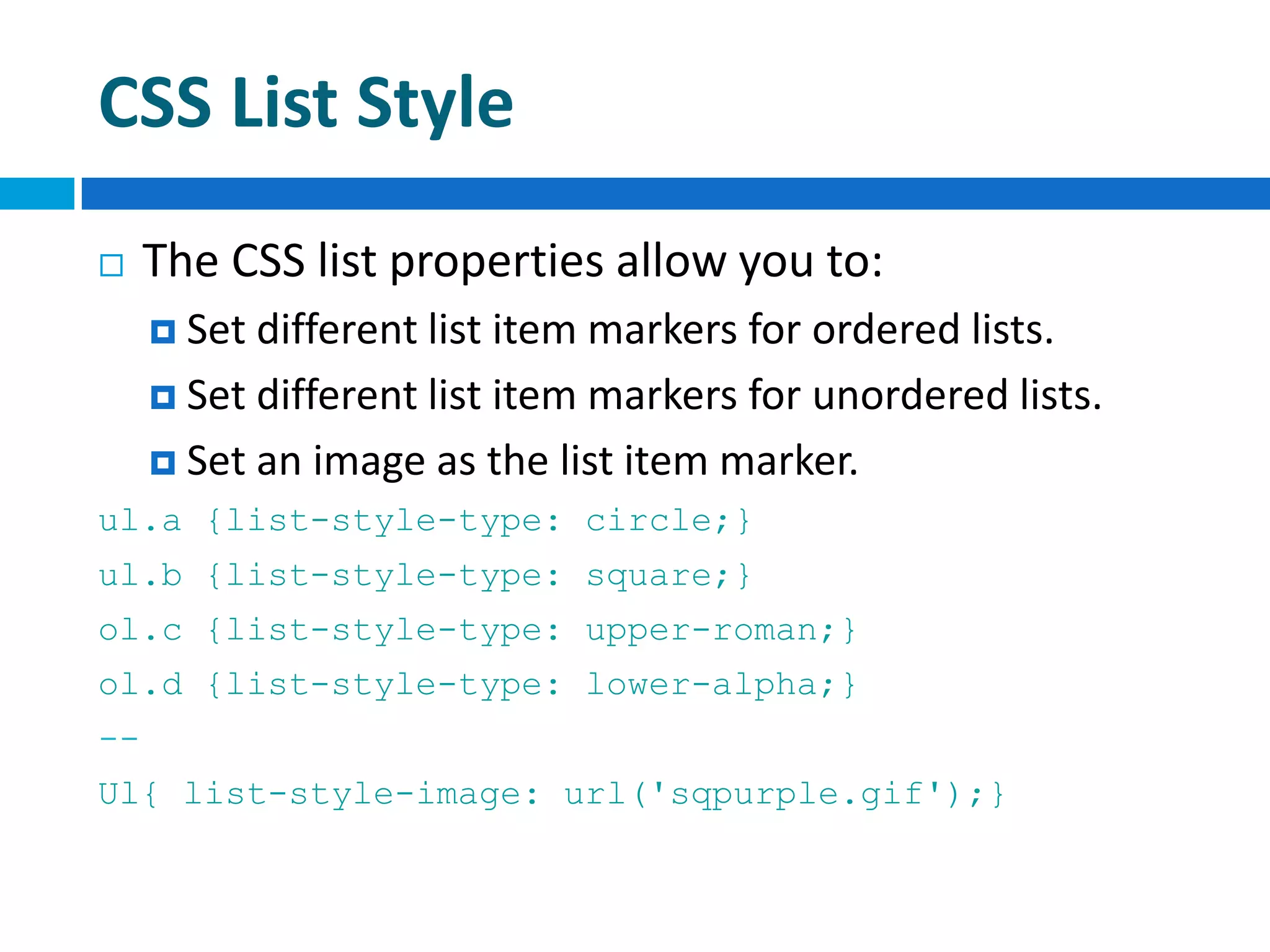 CSS List Style

The CSS list properties allow you to:

Set different list item markers for ordered lists.

Set different list item markers for unordered lists.

Set an image as the list item marker.

ul.a {list-style-type: circle;}

ul.b {list-style-type: square;}

ol.c {list-style-type: upper-roman;}

ol.d {list-style-type: lower-alpha;}

--

Ul{ list-style-image: url('sqpurple.gif');}